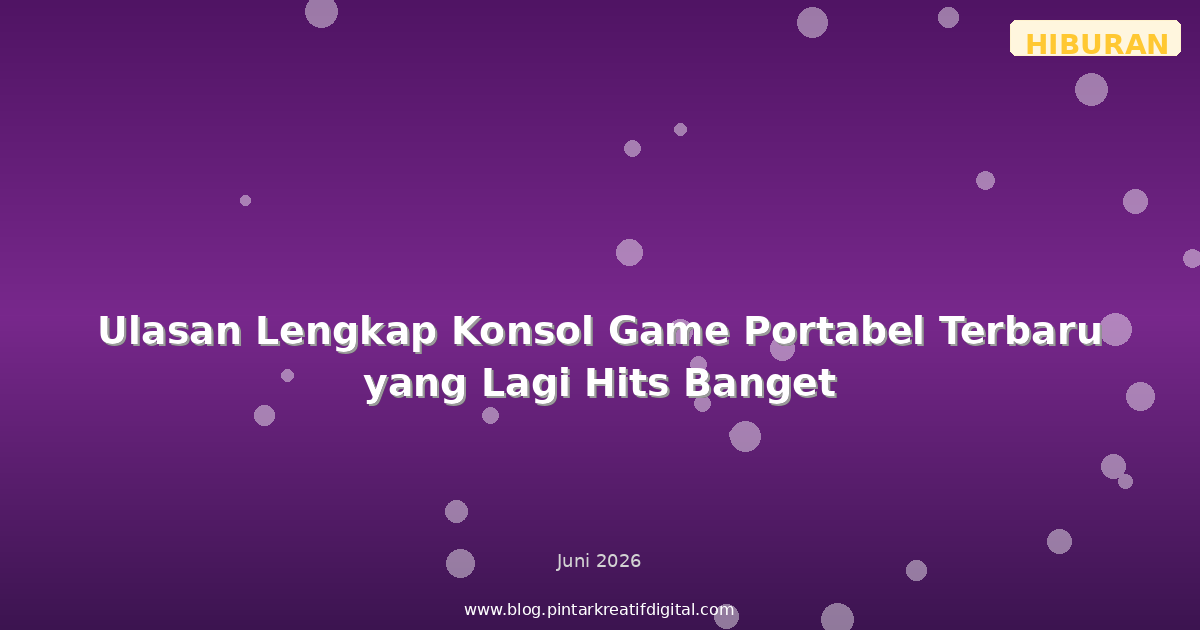 HIBURAN

Ulasan Lengkap Konsol Game Portabel Terbaru yang Lagi Hits Banget

Juni 2026

www.blog.pintarkreatifdigital.com